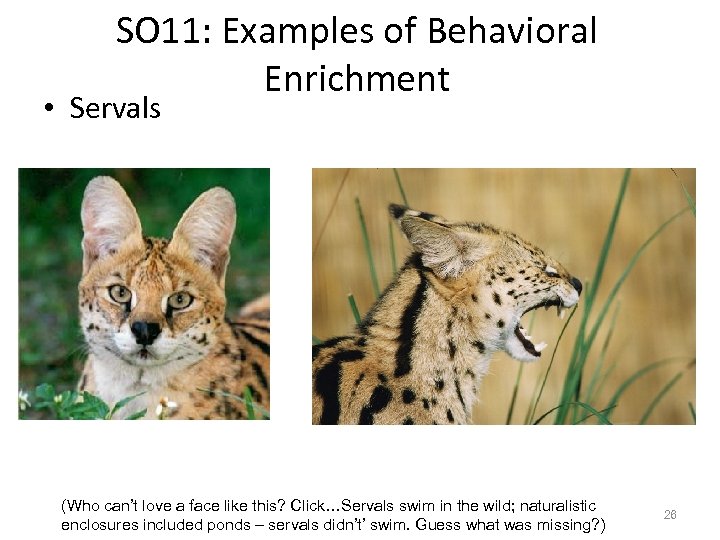 SO11: Examples of Behavioral Enrichment

• Servals

(Who can't love a face like this? Click…Servals swim in the wild; naturalistic enclosures included ponds – servals didn't' swim. Guess what was missing?)

26